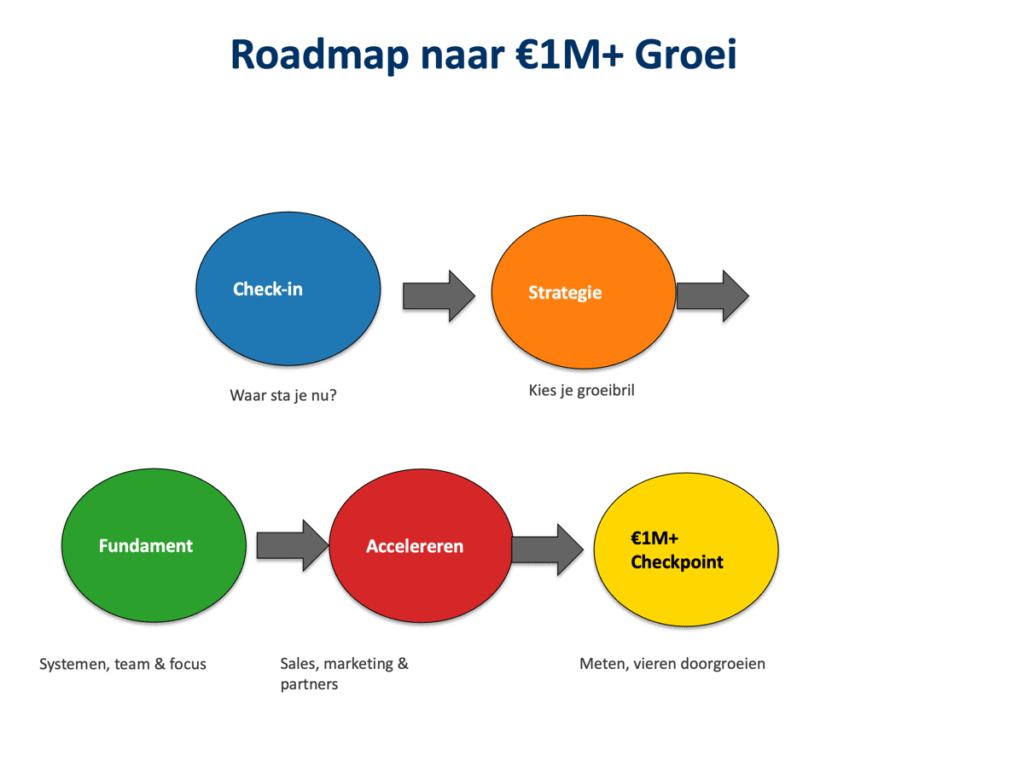 Roadmap naar €1M+ Groei

Check-in

Waar sta je nu?

Strategie

Kies je groeibril

Fundament

Systemen, team & focus

Accelereren

Sales, marketing & partners

€1M+ Checkpoint

Meten, vieren doorgroeien